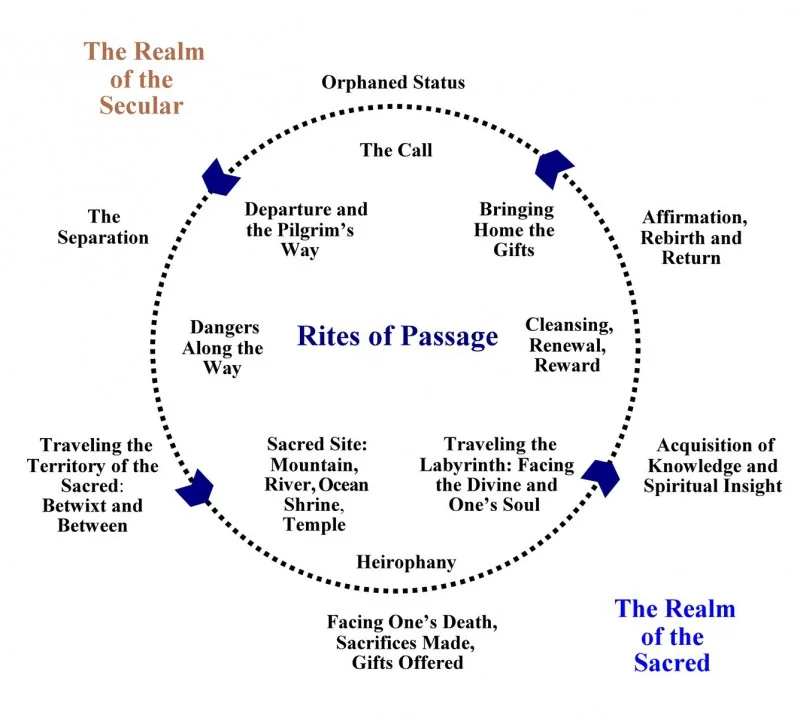 The Realm of the Secular

Orphaned Status

The Call

The Separation

Departure and the Pilgrim's Way

Bringing Home the Gifts

Affirmation, Rebirth and Return

Dangers Along the Way

Rites of Passage

Cleansing, Renewal, Reward

Traveling the Territory of the Sacred: Betwixt and Between

Sacred Site: Mountain, River, Ocean Shrine, Temple

Traveling the Labyrinth: Facing the Divine and One's Soul

Acquisition of Knowledge and Spiritual Insight

Heirophany

Facing One's Death, Sacrifices Made, Gifts Offered

The Realm of the Sacred